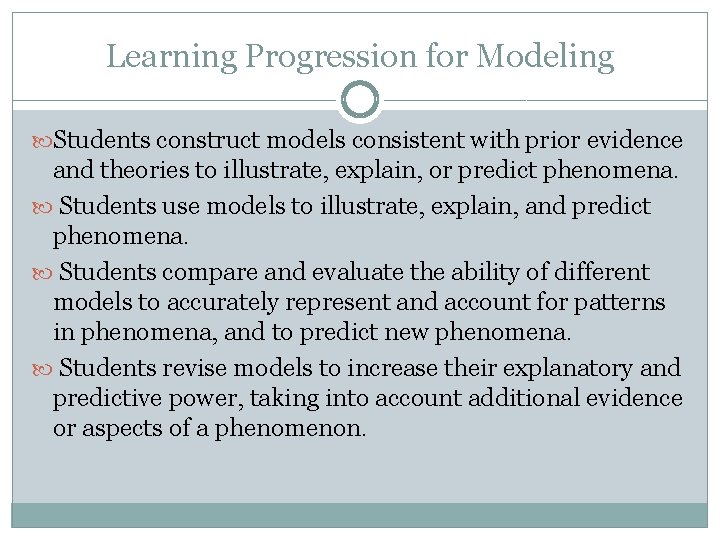 Learning Progression for Modeling

Students construct models consistent with prior evidence and theories to illustrate, explain, or predict phenomena.

Students use models to illustrate, explain, and predict phenomena.

Students compare and evaluate the ability of different models to accurately represent and account for patterns in phenomena, and to predict new phenomena.

Students revise models to increase their explanatory and predictive power, taking into account additional evidence or aspects of a phenomenon.